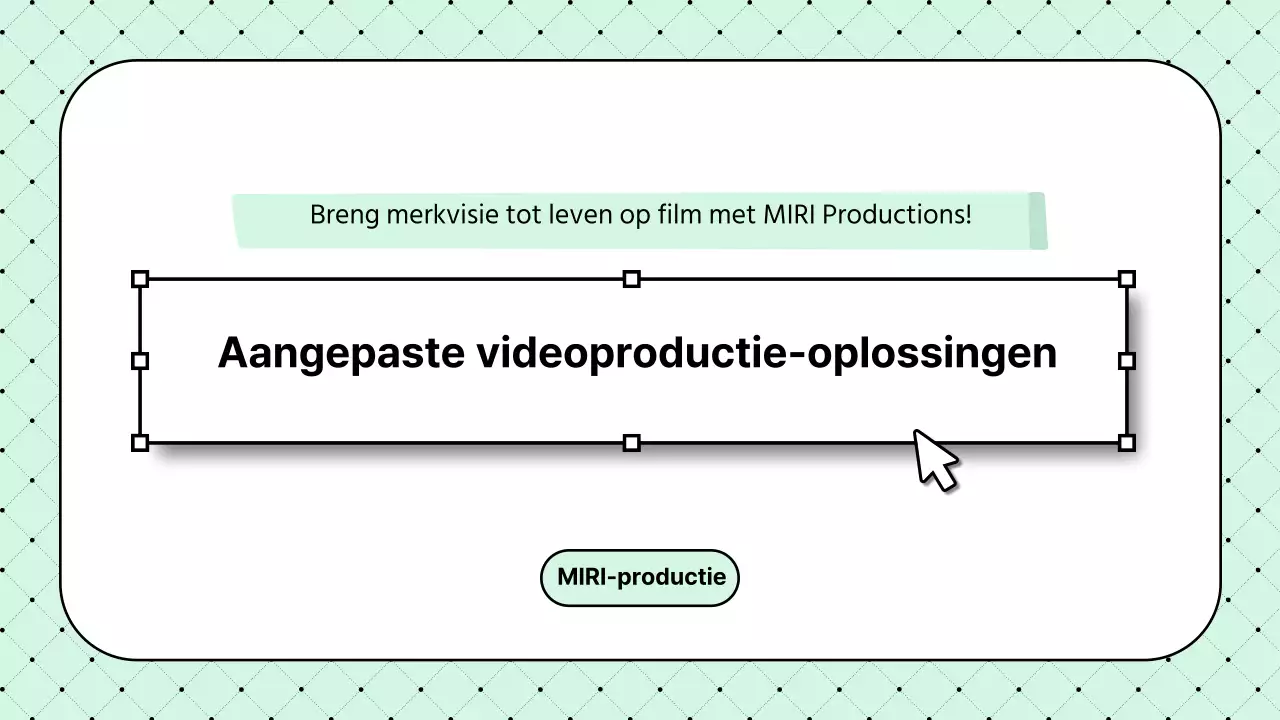 Breng merkvisie tot leven op film met MIRI Productions!

Aangepaste videoproductie-oplossingen

MIRI-productie